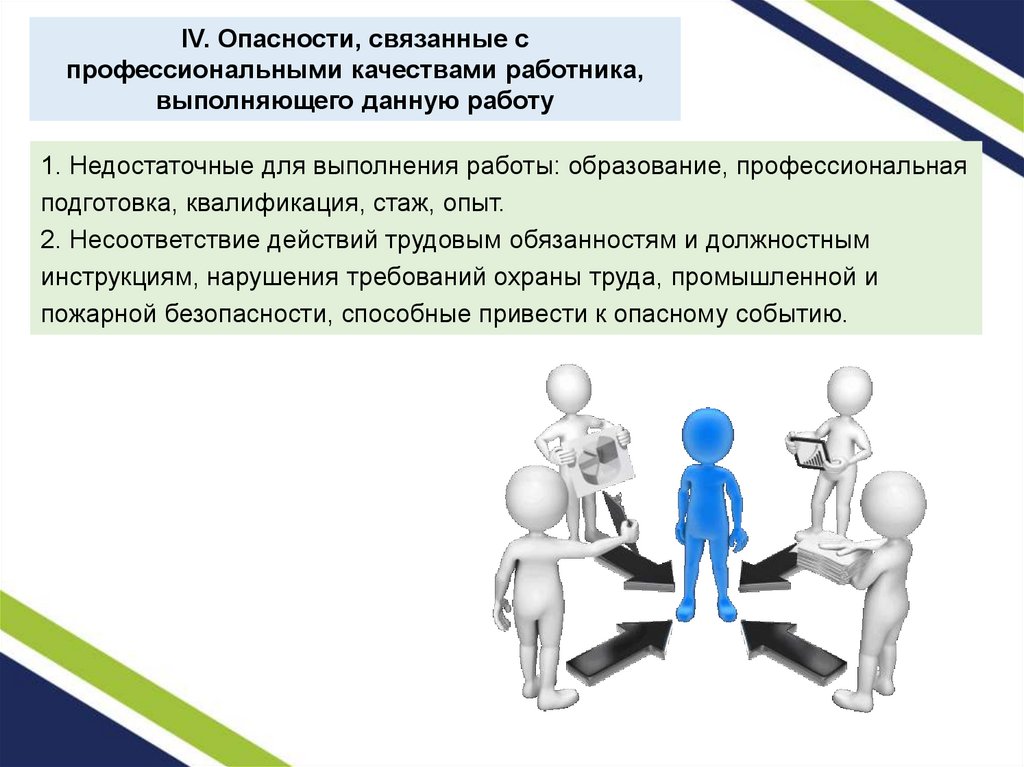 IV. Опасности, связанные с профессиональными качествами работника, выполняющего данную работу

1. Недостаточные для выполнения работы: образование, профессиональная подготовка, квалификация, стаж, опыт.
2. Несоответствие действий трудовым обязанностям и должностным инструкциям, нарушения требований охраны труда, промышленной и пожарной безопасности, способные привести к опасному событию.